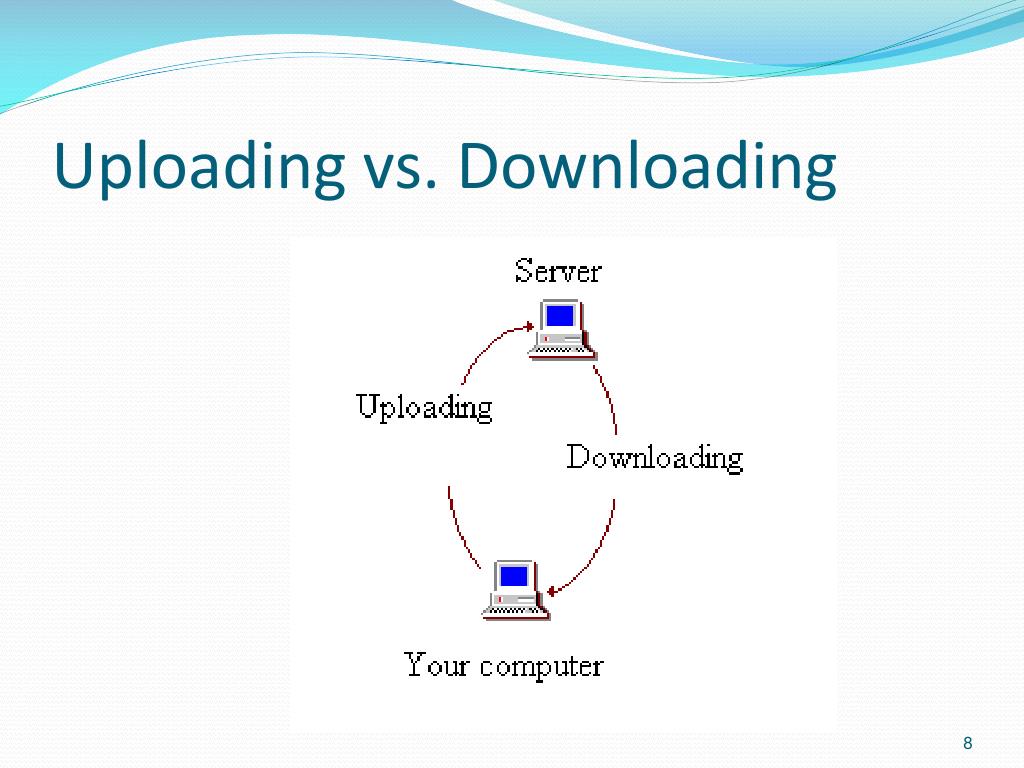 Uploading vs. Downloading

Server

Uploading

Downloading

Your computer

8